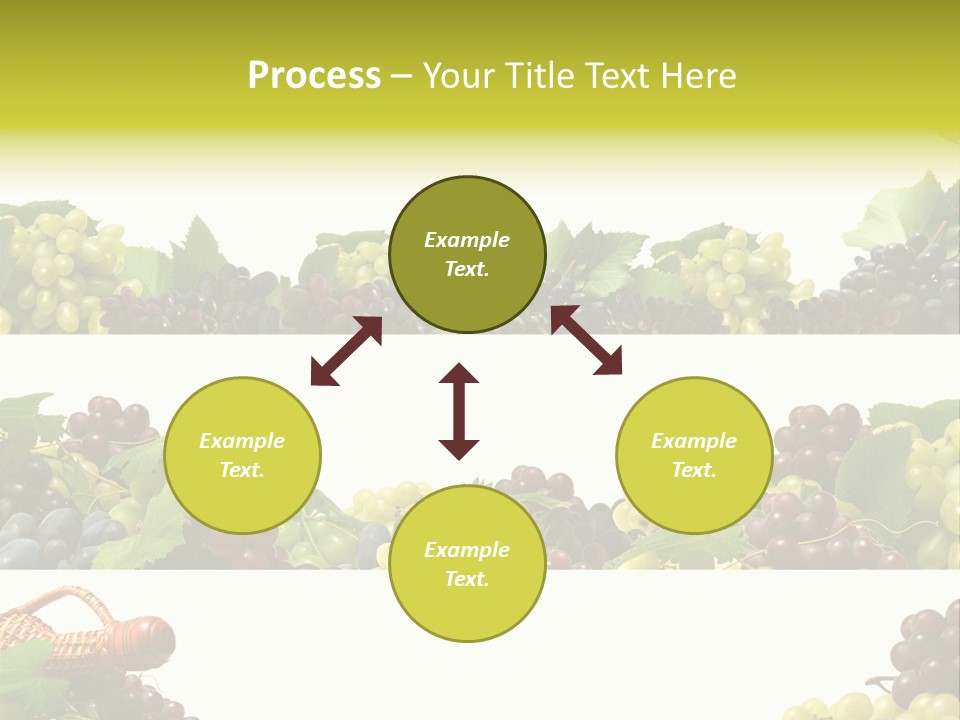 Process – Your Title Text Here

Example Text.

Example Text.

Example Text.

Example Text.